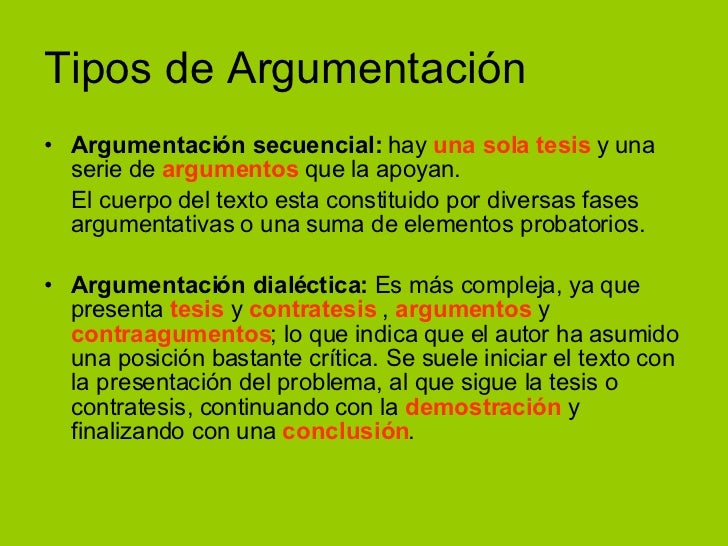 Tipos de Argumentación

• Argumentación secuencial: hay una sola tesis y una serie de argumentos que la apoyan.

El cuerpo del texto esta constituido por diversas fases argumentativas o una suma de elementos probatorios.

• Argumentación dialéctica: Es más compleja, ya que presenta tesis y contratesis , argumentos y contraagumentos; lo que indica que el autor ha asumido una posición bastante crítica. Se suele iniciar el texto con la presentación del problema, al que sigue la tesis o contratesis, continuando con la demostración y finalizando con una conclusión.